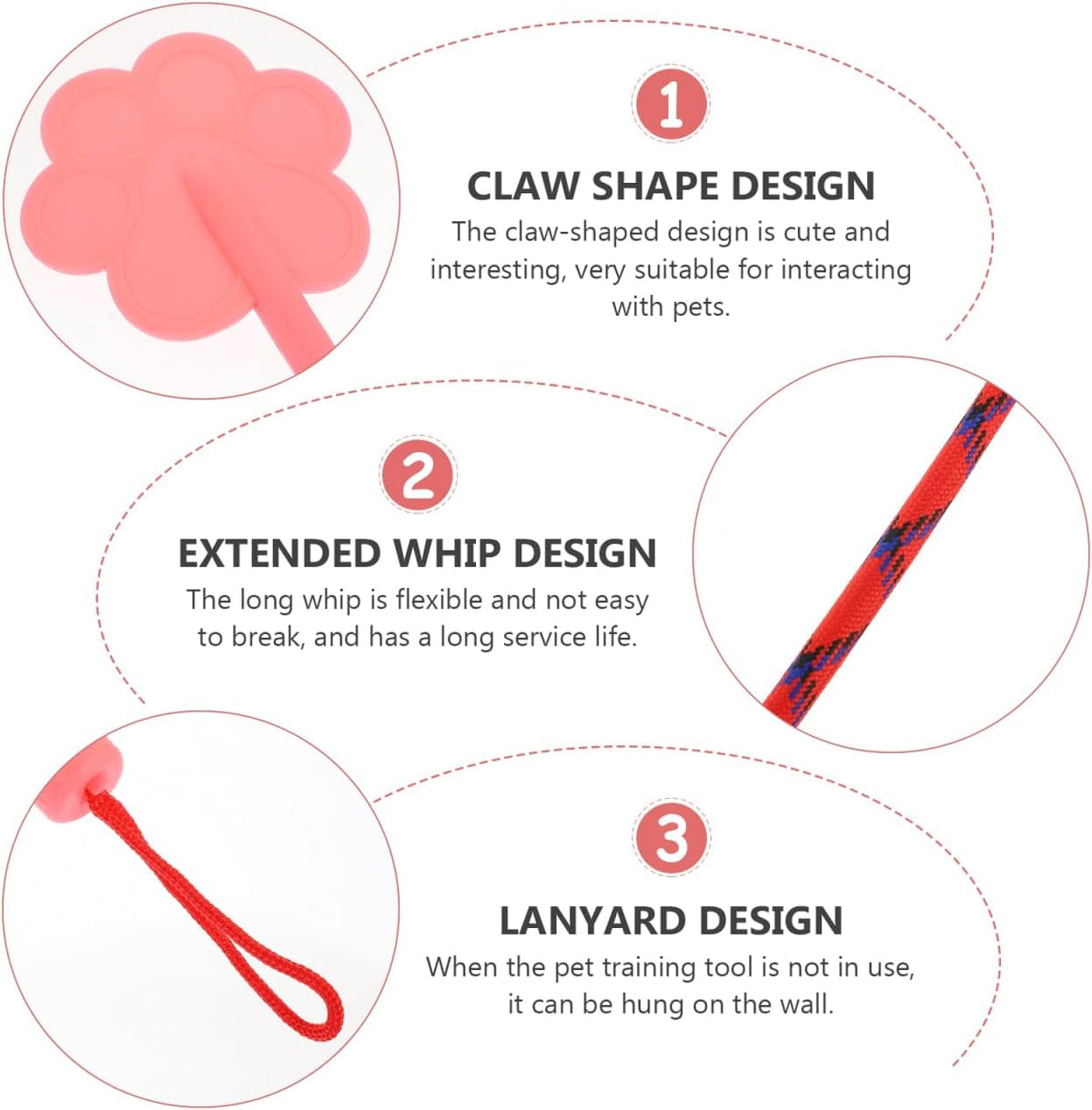 1

CLAW SHAPE DESIGN

The claw-shaped design is cute and interesting, very suitable for interacting with pets.

2

EXTENDED WHIP DESIGN

The long whip is flexible and not easy to break, and has a long service life.

3

LANYARD DESIGN

When the pet training tool is not in use, it can be hung on the wall.